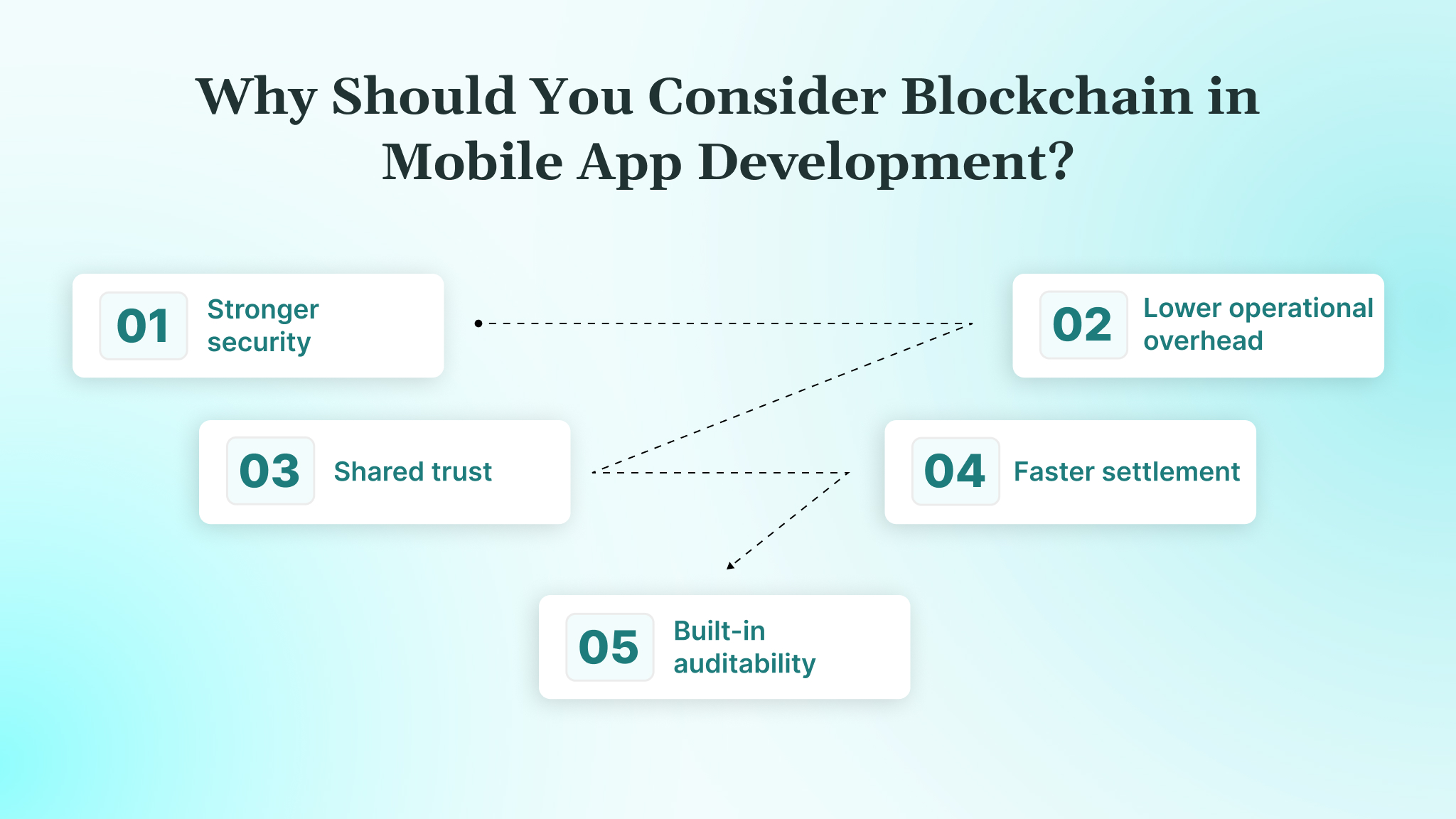 Why Should You Consider Blockchain in Mobile App Development?

01 Stronger security

02 Lower operational overhead

03 Shared trust

04 Faster settlement

05 Built-in auditability